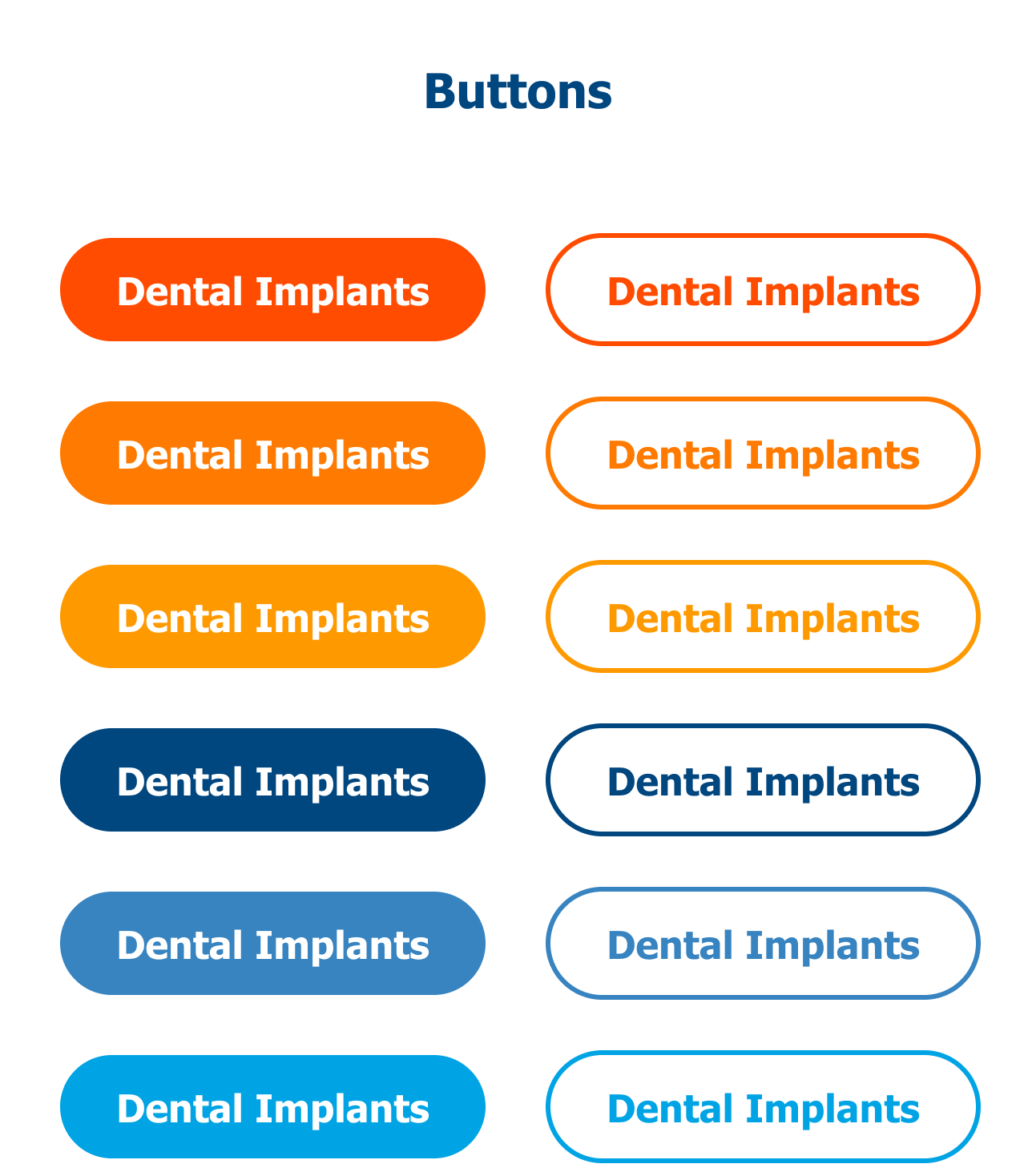 Buttons

Dental Implants

Dental Implants

Dental Implants

Dental Implants

Dental Implants

Dental Implants

Dental Implants

Dental Implants

Dental Implants

Dental Implants

Dental Implants

Dental Implants